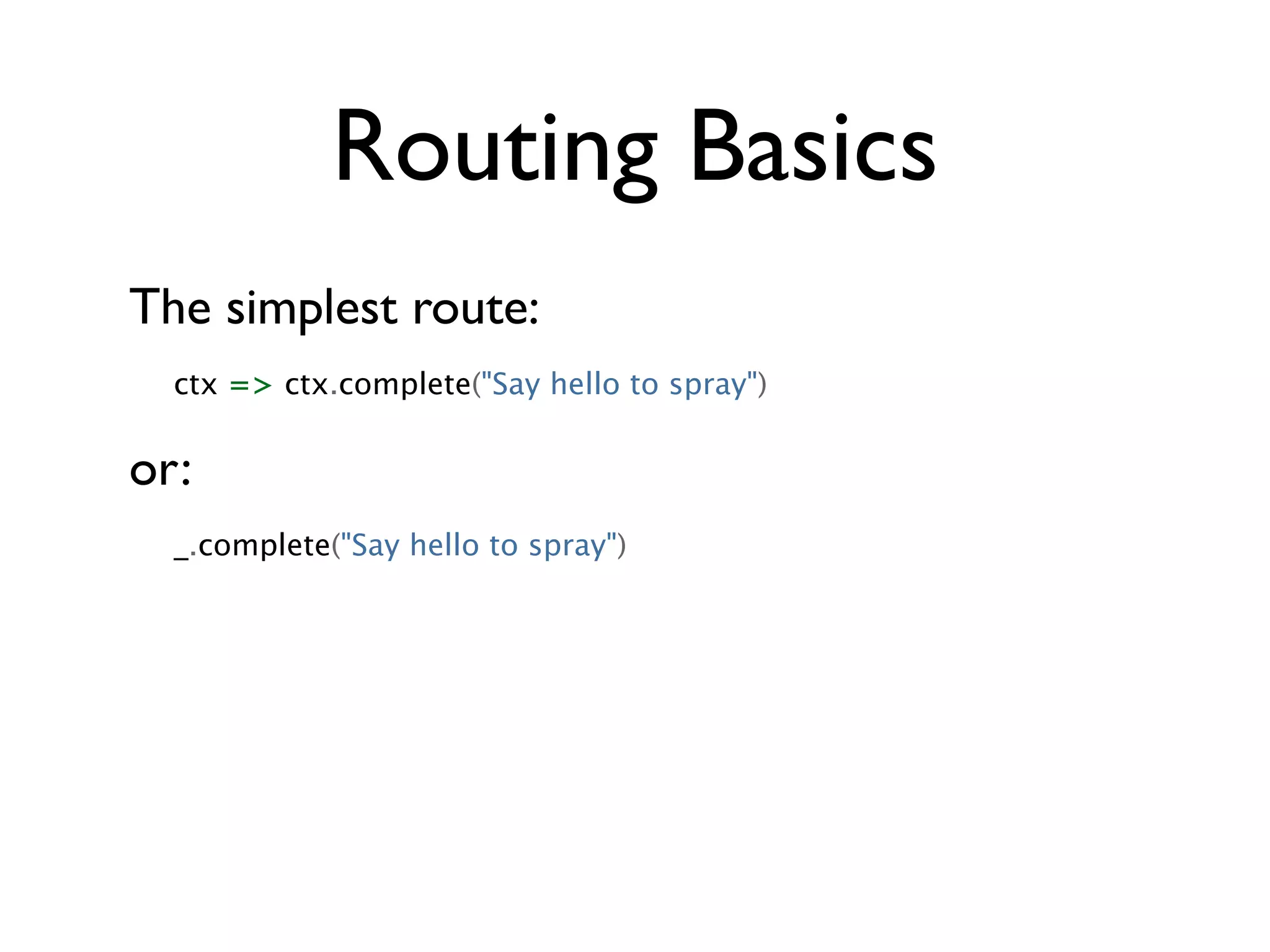 Routing Basics

The simplest route:

ctx => ctx.complete("Say hello to spray")

or:

_.complete("Say hello to spray")